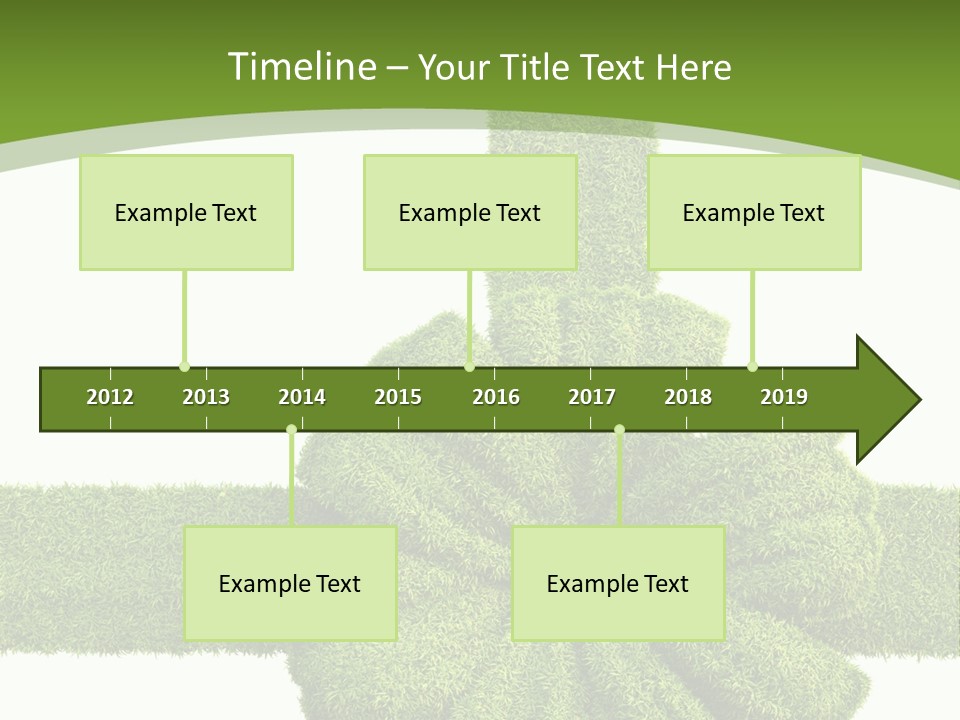 Timeline – Your Title Text Here

Example Text

Example Text

Example Text

2012 2013 2014 2015 2016 2017 2018 2019

Example Text

Example Text